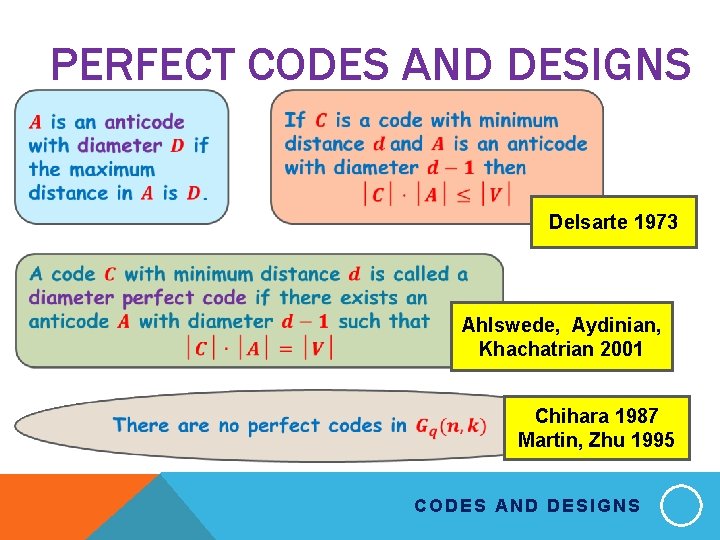 PERFECT CODES AND DESIGNS

$A$ is an anticode with diameter $D$ if the maximum distance in $A$ is $D$.

If $C$ is a code with minimum distance $d$ and $A$ is an anticode with diameter $d-1$ then
$|C| \cdot |A| \leq |V|$

Delsarte 1973

A code $C$ with minimum distance $d$ is called a diameter perfect code if there exists an anticode $A$ with diameter $d-1$ such that
$|C| \cdot |A| = |V|$

Ahlswede, Aydinian, Khachatrian 2001

There are no perfect codes in $G_q(n,k)$

Chihara 1987
Martin, Zhu 1995

CODES AND DESIGNS